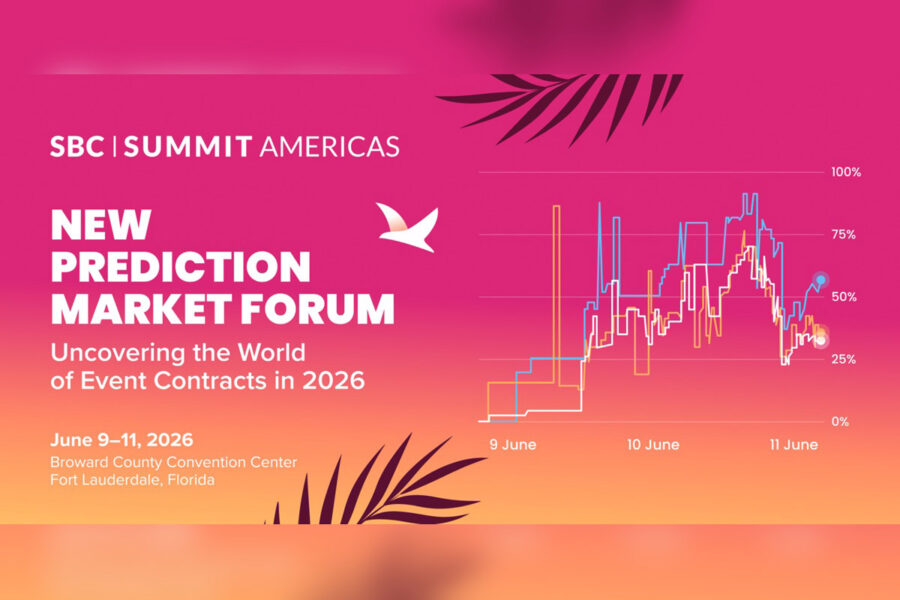 SBC | SUMMIT AMERICAS

NEW PREDICTION MARKET FORUM

Uncovering the World of Event Contracts in 2026

June 9–11, 2026
Broward County Convention Center
Fort Lauderdale, Florida

100%
75%
50%
25%
0%

9 June
10 June
11 June